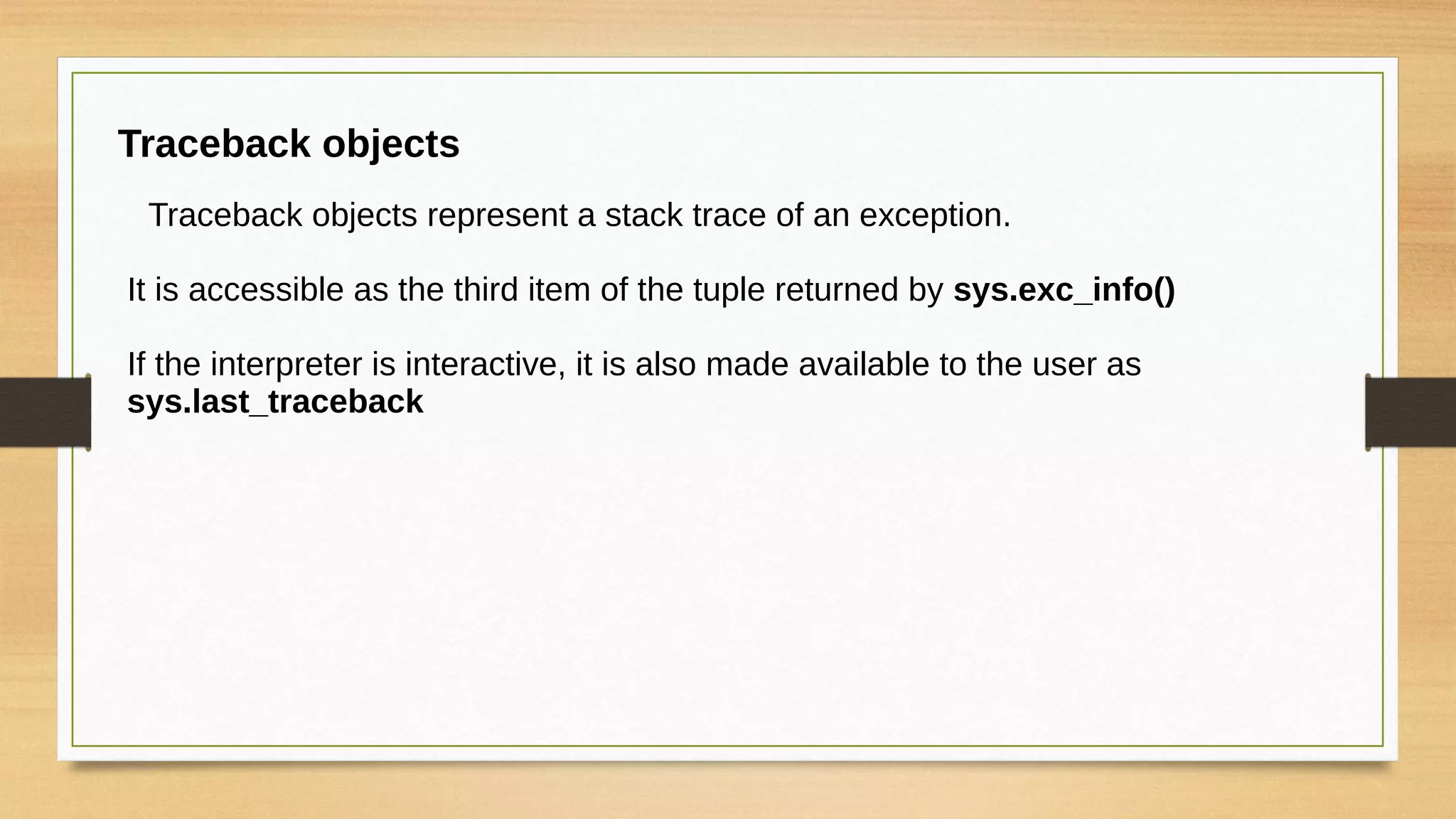 Traceback objects

Traceback objects represent a stack trace of an exception.

It is accessible as the third item of the tuple returned by sys.exc_info()

If the interpreter is interactive, it is also made available to the user as sys.last_traceback